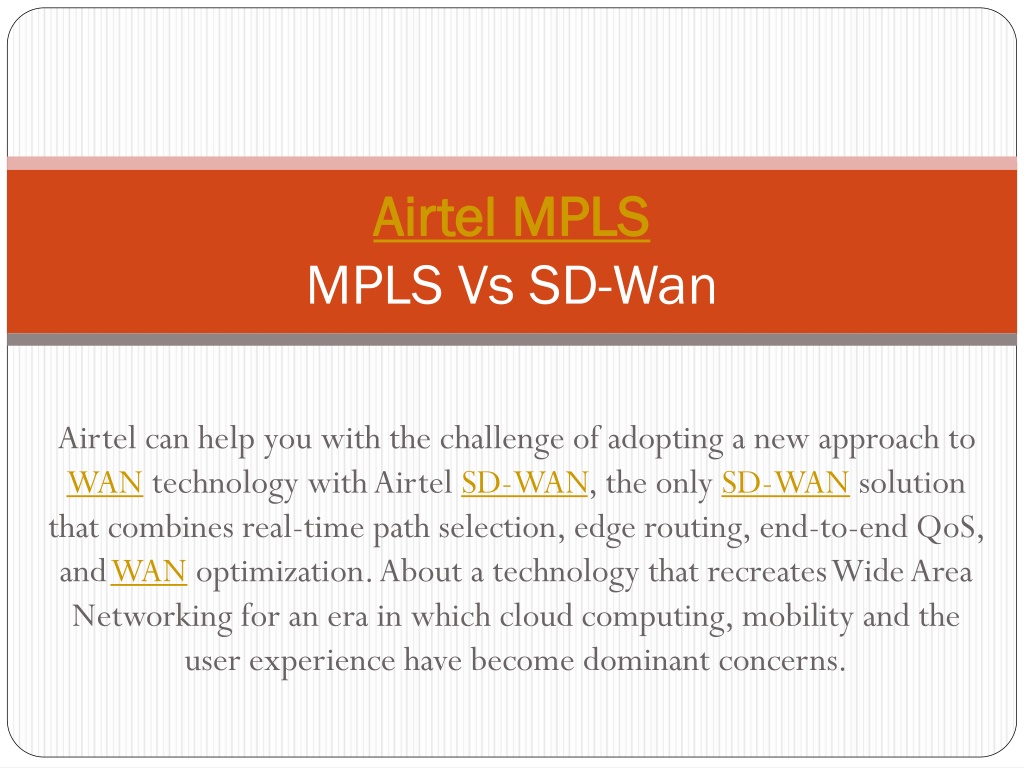 Airtel MPLS
MPLS Vs SD-Wan

Airtel can help you with the challenge of adopting a new approach to WAN technology with Airtel SD-WAN, the only SD-WAN solution that combines real-time path selection, edge routing, end-to-end QoS, and WAN optimization. About a technology that recreates Wide Area Networking for an era in which cloud computing, mobility and the user experience have become dominant concerns.